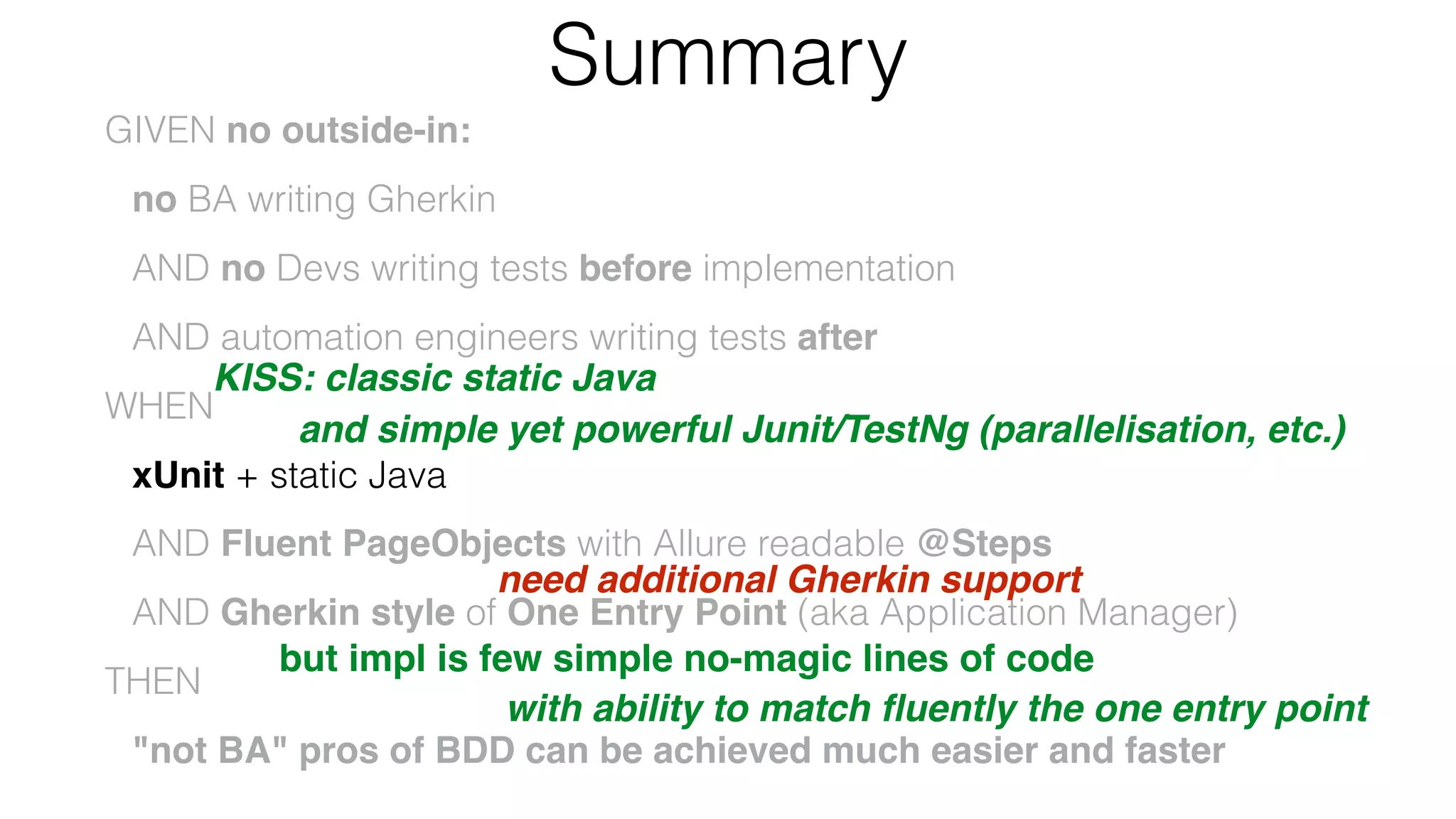 Summary

GIVEN no outside-in:

no BA writing Gherkin

AND no Devs writing tests before implementation

AND automation engineers writing tests after

KISS: classic static Java

WHEN

and simple yet powerful Junit/TestNg (parallelisation, etc.)

xUnit + static Java

AND Fluent PageObjects with Allure readable @Steps

need additional Gherkin support

AND Gherkin style of One Entry Point (aka Application Manager)

but impl is few simple no-magic lines of code

THEN

with ability to match fluently the one entry point

"not BA" pros of BDD can be achieved much easier and faster